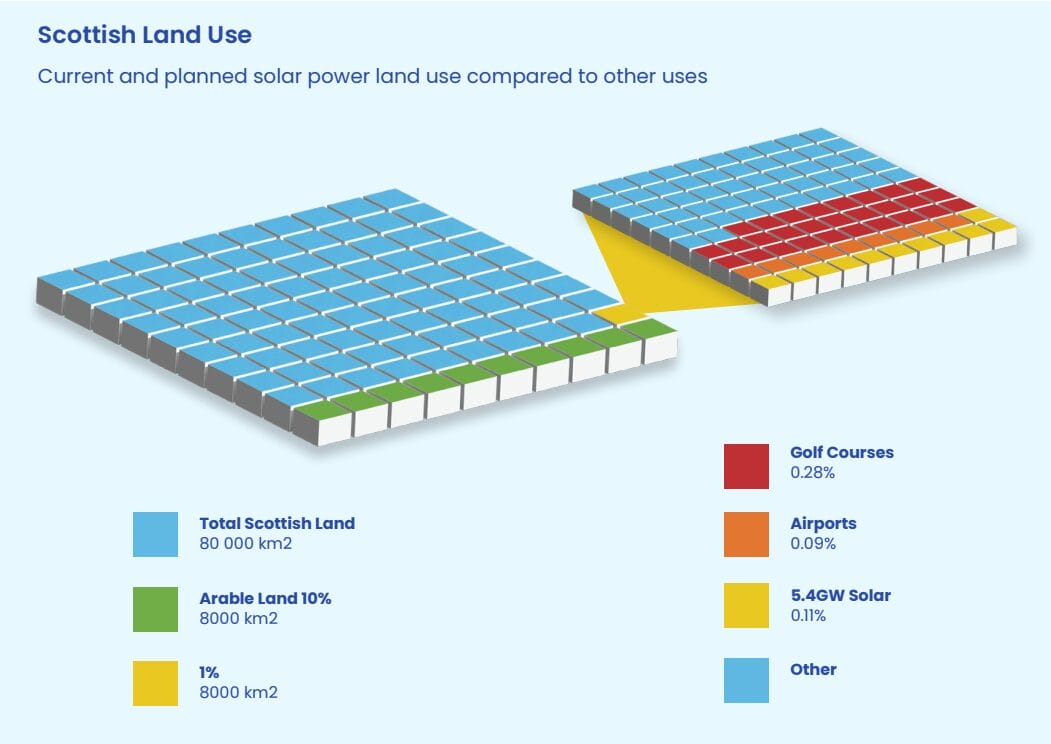 Scottish Land Use

Current and planned solar power land use compared to other uses

Total Scottish Land
80 000 km2

Arable Land 10%
8000 km2

1%
8000 km2

Golf Courses
0.28%

Airports
0.09%

5.4GW Solar
0.11%

Other